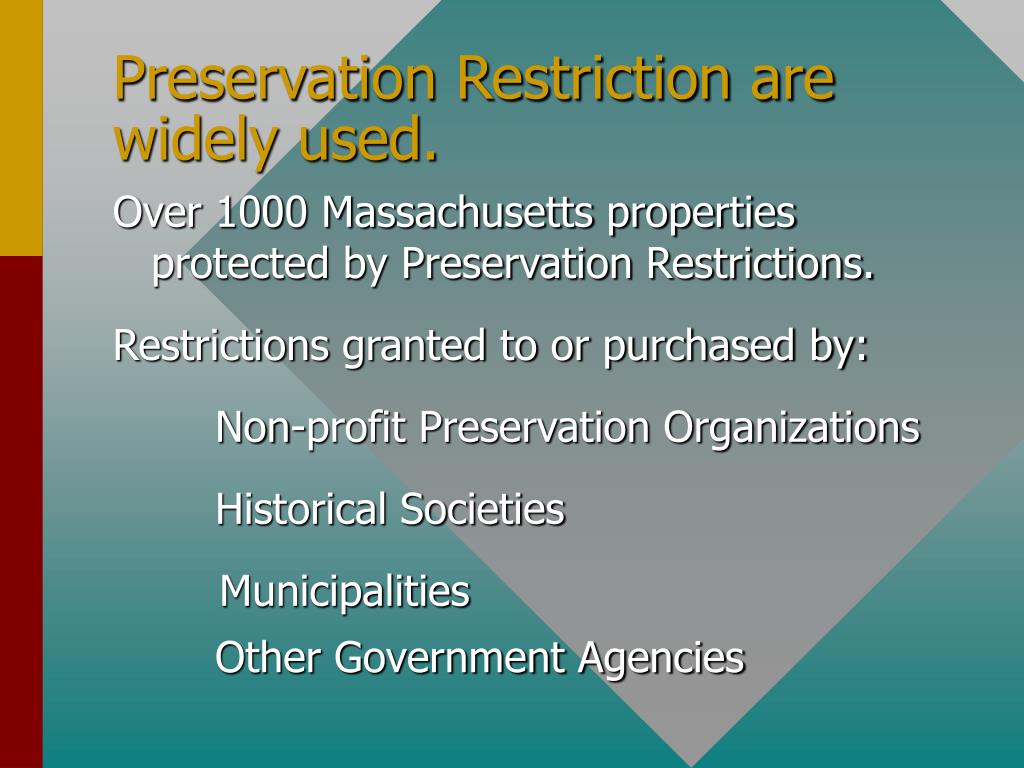 Preservation Restriction are widely used.

Over 1000 Massachusetts properties protected by Preservation Restrictions.

Restrictions granted to or purchased by:

Non-profit Preservation Organizations

Historical Societies

Municipalities

Other Government Agencies